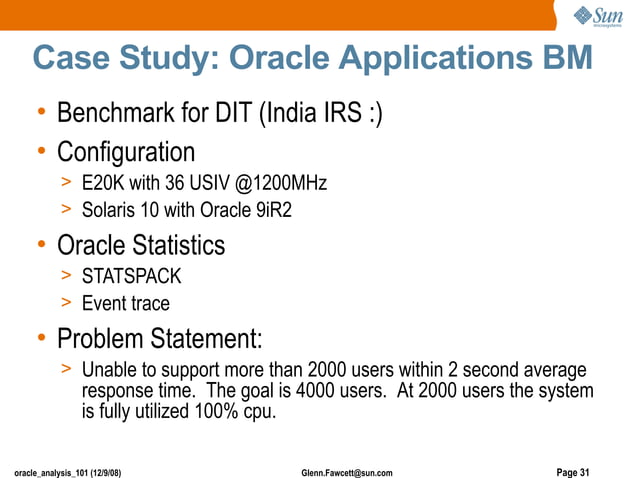 Sun microsystems

Case Study: Oracle Applications BM

• Benchmark for DIT (India IRS :)

• Configuration

> E20K with 36 USIV @1200MHz

> Solaris 10 with Oracle 9iR2

• Oracle Statistics

> STATSPACK

> Event trace

• Problem Statement:

> Unable to support more than 2000 users within 2 second average response time. The goal is 4000 users. At 2000 users the system is fully utilized 100% cpu.

oracle_analysis_101 (12/9/08)

Glenn.Fawcett@sun.com

Page 31